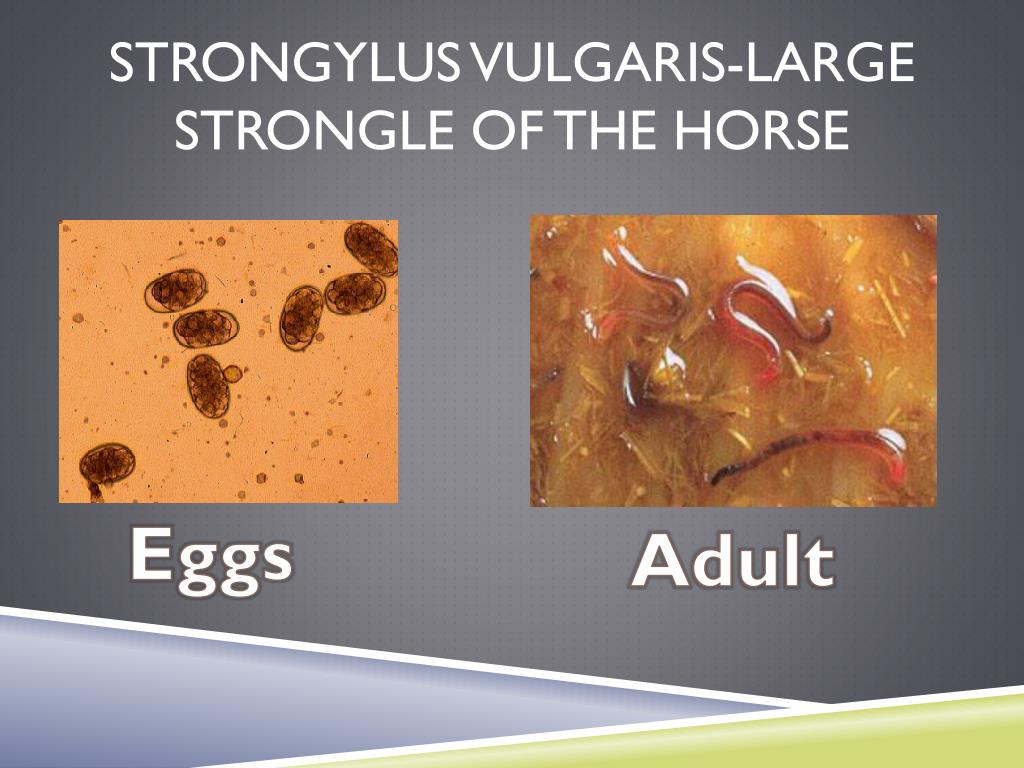 STRONGYLUS VULGARIS-LARGE STRONGLE OF THE HORSE

Eggs

Adult